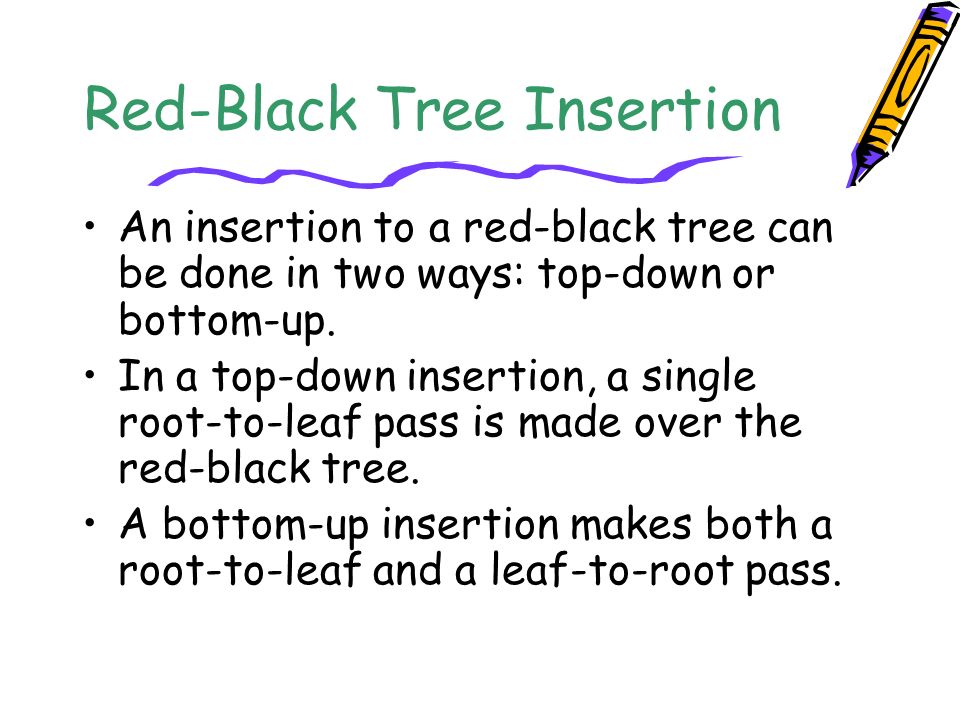 Red-Black Tree Insertion

• An insertion to a red-black tree can be done in two ways: top-down or bottom-up.

• In a top-down insertion, a single root-to-leaf pass is made over the red-black tree.

• A bottom-up insertion makes both a root-to-leaf and a leaf-to-root pass.